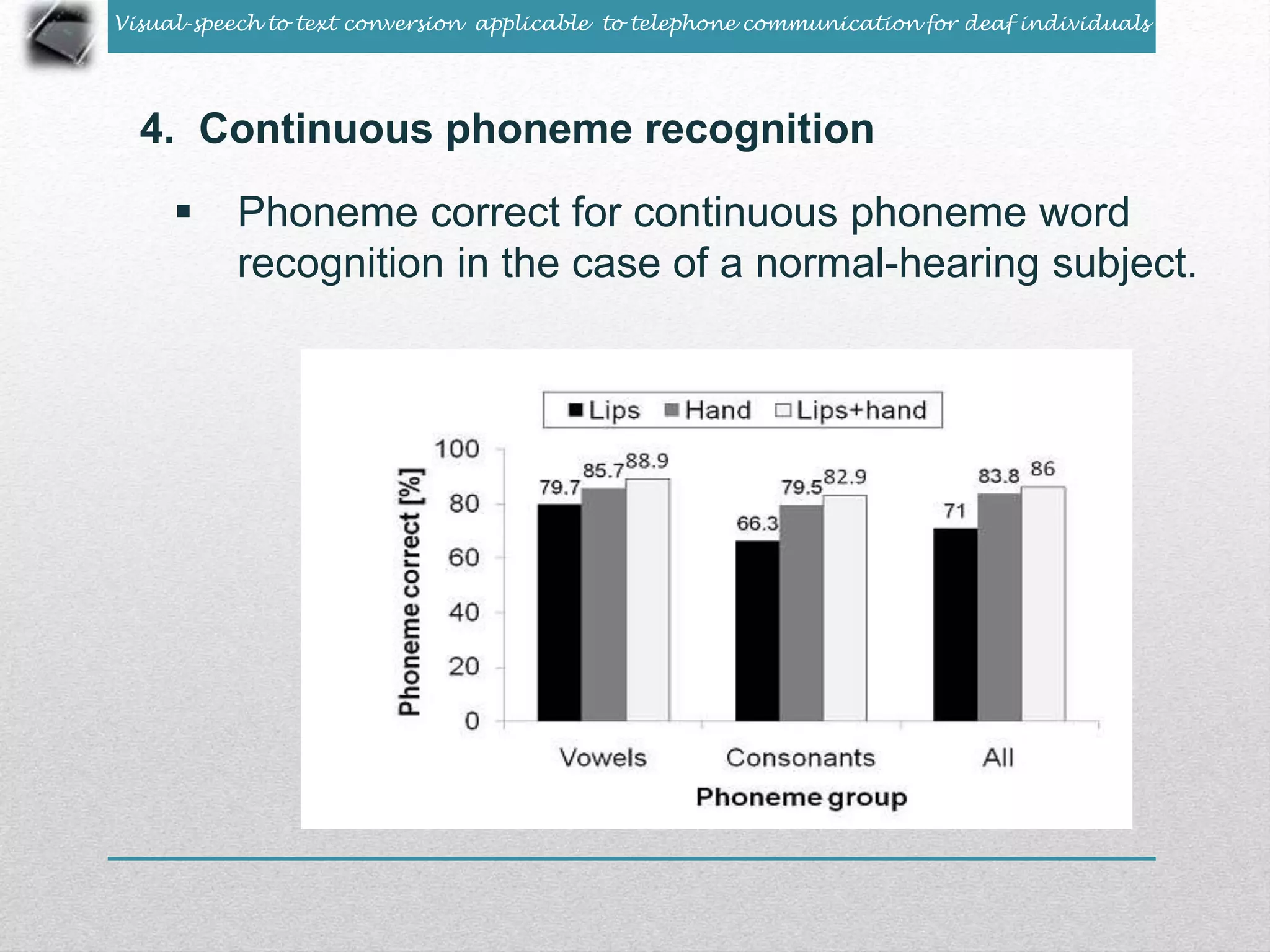 Visual-speech to text conversion applicable to telephone communication for deaf individuals

4. Continuous phoneme recognition

▪ Phoneme correct for continuous phoneme word recognition in the case of a normal-hearing subject.

■ Lips ■ Hand □ Lips+hand

Phoneme correct [%]

100
80
60
40
20
0

79.7 85.7 88.9
66.3 79.5 82.9
71 83.8 86

Vowels Consonants All

Phoneme group